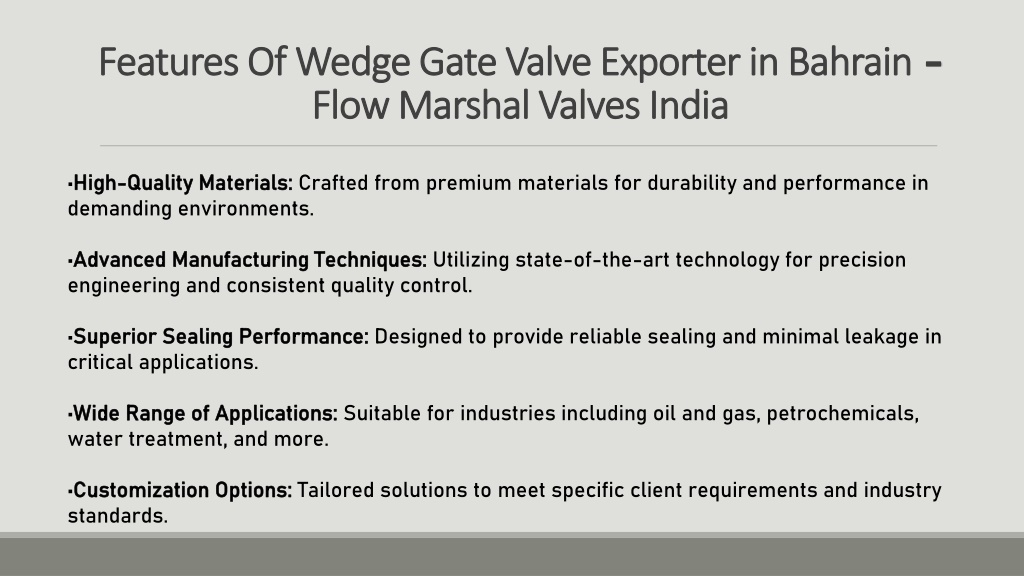 Features Of Wedge Gate Valve Exporter in Bahrain - Flow Marshal Valves India

•High-Quality Materials: Crafted from premium materials for durability and performance in demanding environments.

•Advanced Manufacturing Techniques: Utilizing state-of-the-art technology for precision engineering and consistent quality control.

•Superior Sealing Performance: Designed to provide reliable sealing and minimal leakage in critical applications.

•Wide Range of Applications: Suitable for industries including oil and gas, petrochemicals, water treatment, and more.

•Customization Options: Tailored solutions to meet specific client requirements and industry standards.